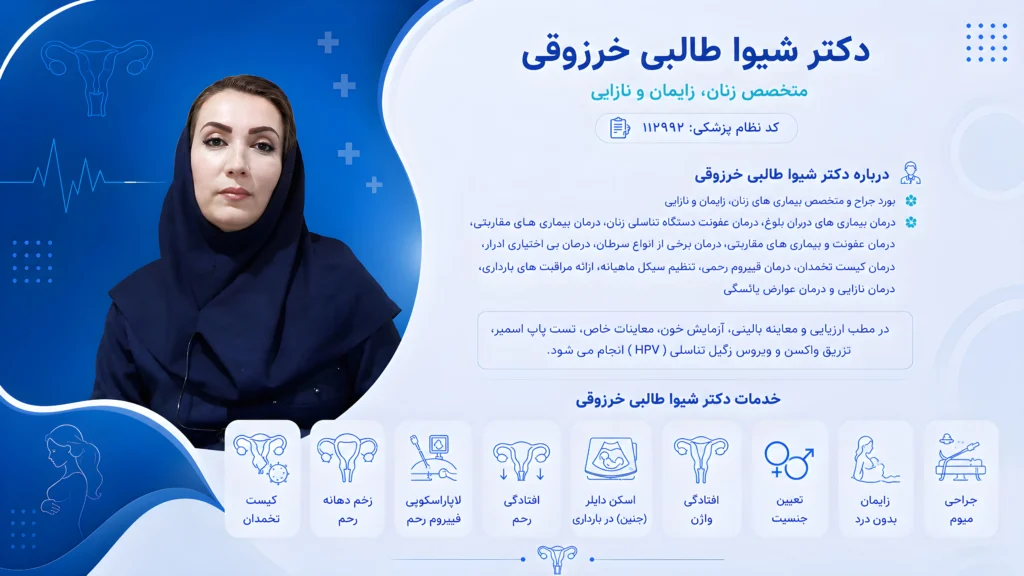 دکتر شیوا طالبی خرزوقی
متخصص زنان، زایمان و نازایی
کد نظام پزشکی: ۱۱۲۹۹۲

درباره دکتر شیوا طالبی خرزوقی
بورد جراح و متخصص بیماری های زنان، زایمان و نازایی
درمان بیماری های دوران بلوغ، درمان عفونت دستگاه تناسلی زنان، درمان بیماری های مقاربتی، درمان عفونت و بیماری های مقاربتی، درمان برخی از انواع سرطان، درمان بی اختیاری ادرار، درمان کیست تخمدان، درمان فیبروم رحمی، تنظیم سیکل ماهیانه، ارائه مراقبت های بارداری، درمان نازایی و درمان عوارض یائسگی

در مطب ارزیابی و معاینه بالینی، آزمایش خون، معاینات خاص، تست پاپ اسمیر، تزریق واکسن و ویروس زگیل تناسلی ( HPV ) انجام می شود.

خدمات دکتر شیوا طالبی خرزوقی

جراحی میوم
زایمان بدون درد
تعیین جنسیت
افتادگی واژن
اسکن داپلر (جنین) در بارداری
افتادگی رحم
لاپاراسکوپی فیبروم رحم
زخم دهانه رحم
کیست تخمدان